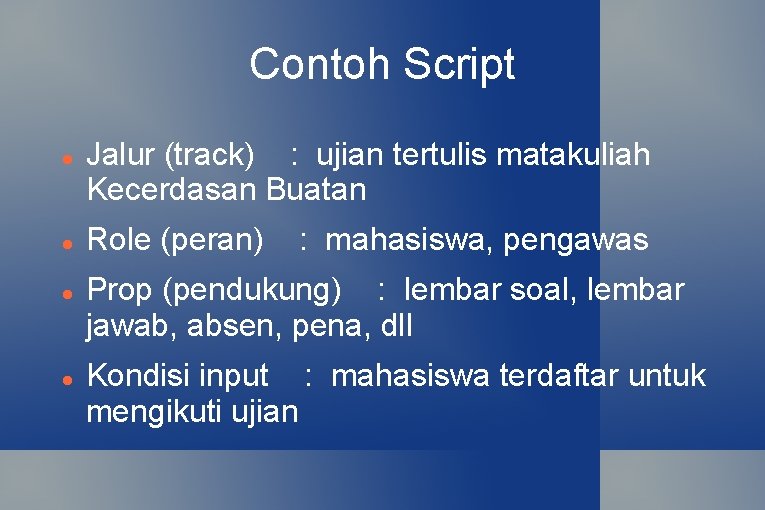 Contoh Script

- Jalur (track) : ujian tertulis matakuliah Kecerdasan Buatan
- Role (peran) : mahasiswa, pengawas
- Prop (pendukung) : lembar soal, lembar jawab, absen, pena, dll
- Kondisi input : mahasiswa terdaftar untuk mengikuti ujian